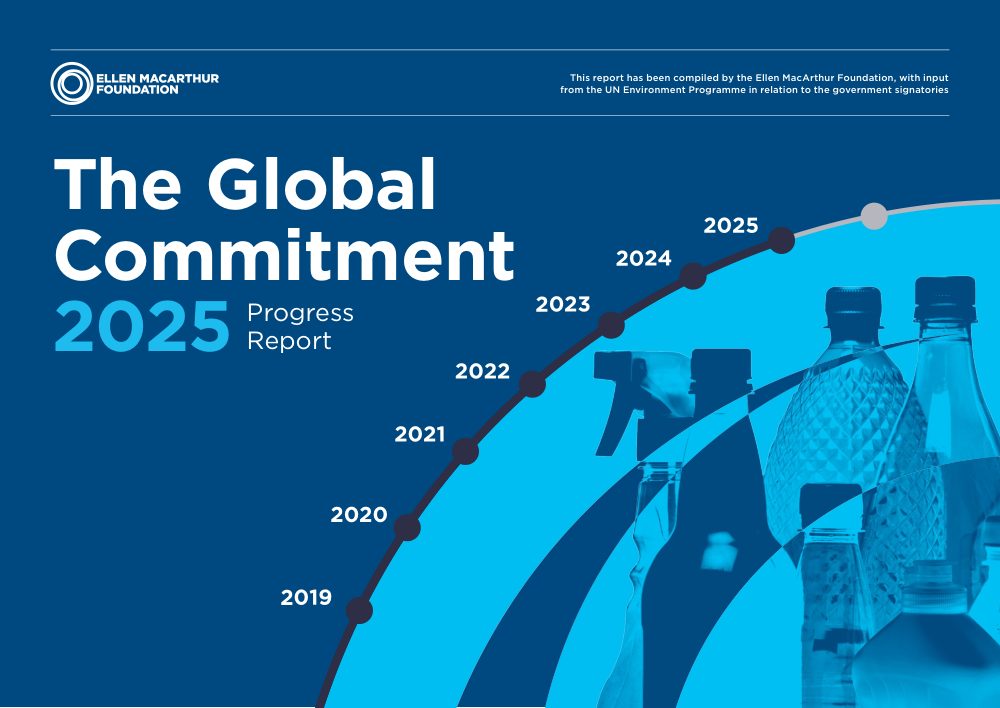 ELLEN MACARTHUR
FOUNDATION

This report has been compiled by the Ellen MacArthur Foundation, with input from the UN Environment Programme in relation to the government signatories

The Global Commitment

2025 Progress Report

2025

2024

2023

2022

2021

2020

2019